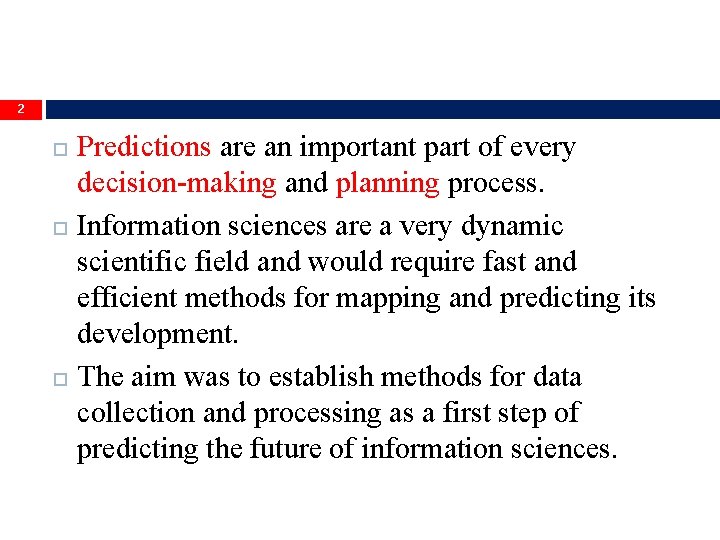 2

□ Predictions are an important part of every decision-making and planning process.

□ Information sciences are a very dynamic scientific field and would require fast and efficient methods for mapping and predicting its development.

□ The aim was to establish methods for data collection and processing as a first step of predicting the future of information sciences.